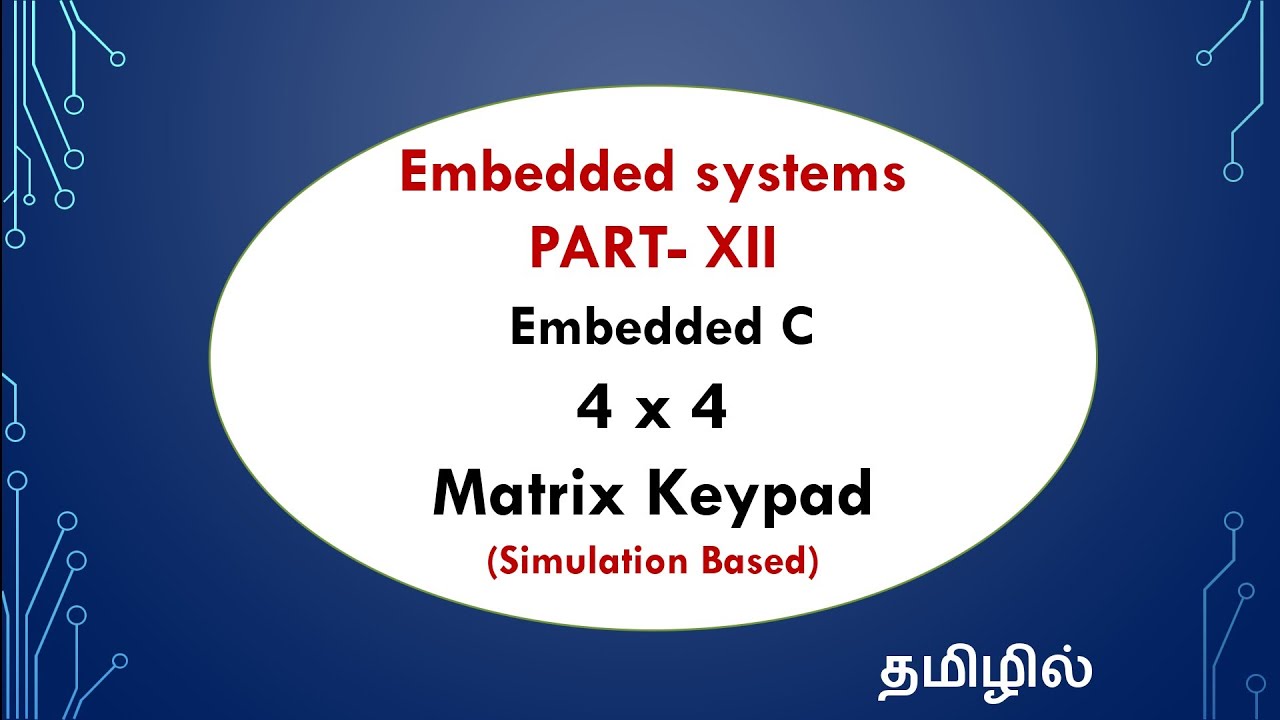 Embedded systems
PART- XII
Embedded C
4 x 4
Matrix Keypad
(Simulation Based)

தமிழில்